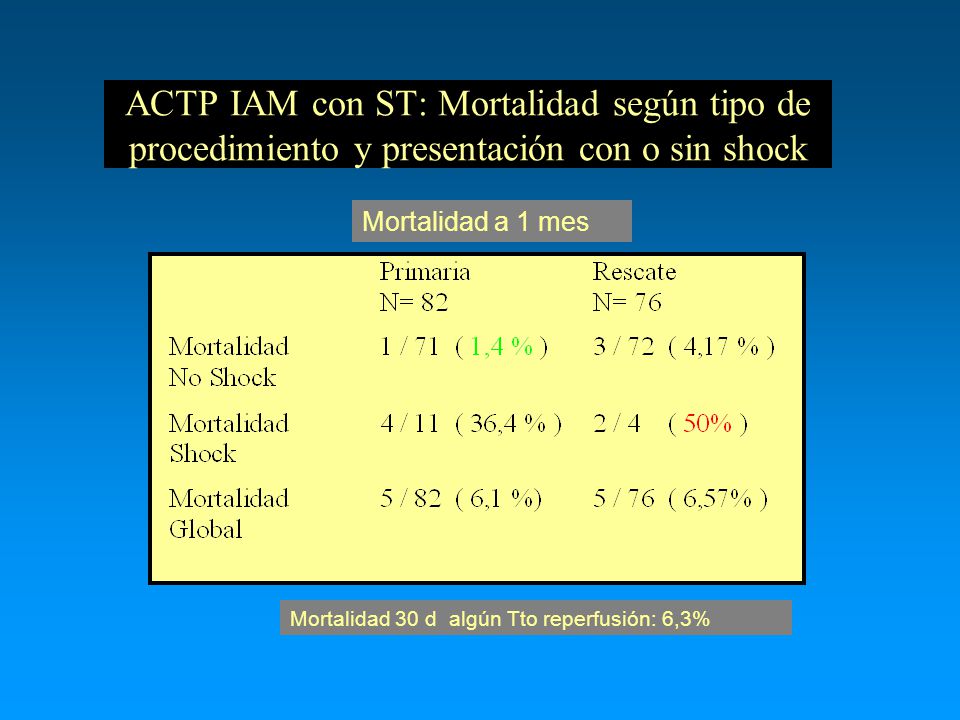 ACTP IAM con ST: Mortalidad según tipo de procedimiento y presentación con o sin shock

Mortalidad a 1 mes

| | Primaria N= 82 | Rescate N= 76 |
|---|---|---|
| Mortalidad No Shock | 1 / 71 ( 1,4 % ) | 3 / 72 ( 4,17 % ) |
| Mortalidad Shock | 4 / 11 ( 36,4 % ) | 2 / 4 ( 50% ) |
| Mortalidad Global | 5 / 82 ( 6,1 %) | 5 / 76 ( 6,57% ) |

Mortalidad 30 d algún Tto reperfusión: 6,3%